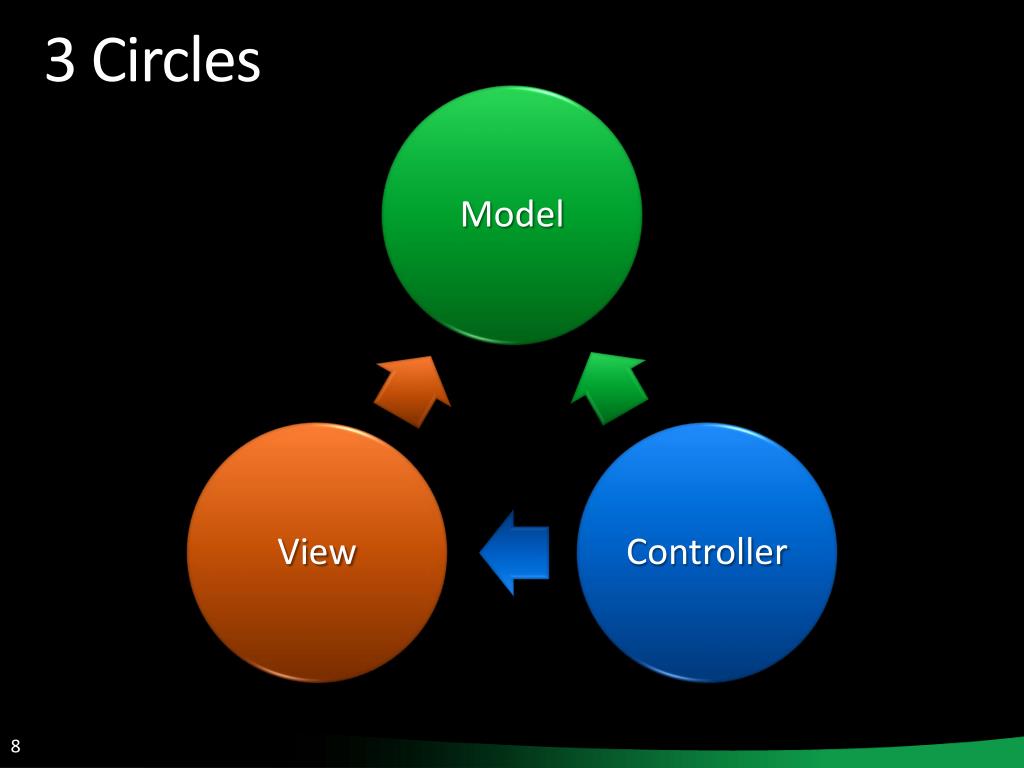 3 Circles

Model

View

Controller

8